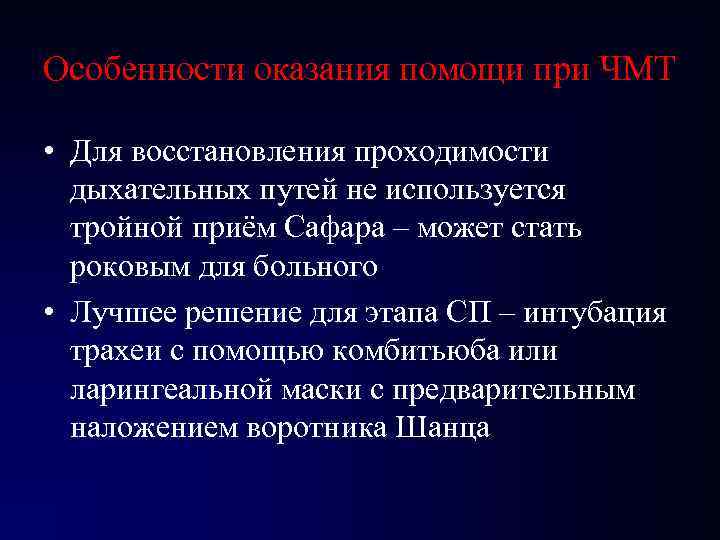 Особенности оказания помощи при ЧМТ

• Для восстановления проходимости дыхательных путей не используется тройной приём Сафара – может стать роковым для больного

• Лучшее решение для этапа СП – интубация трахеи с помощью комбитьюба или ларингеальной маски с предварительным наложением воротника Шанца